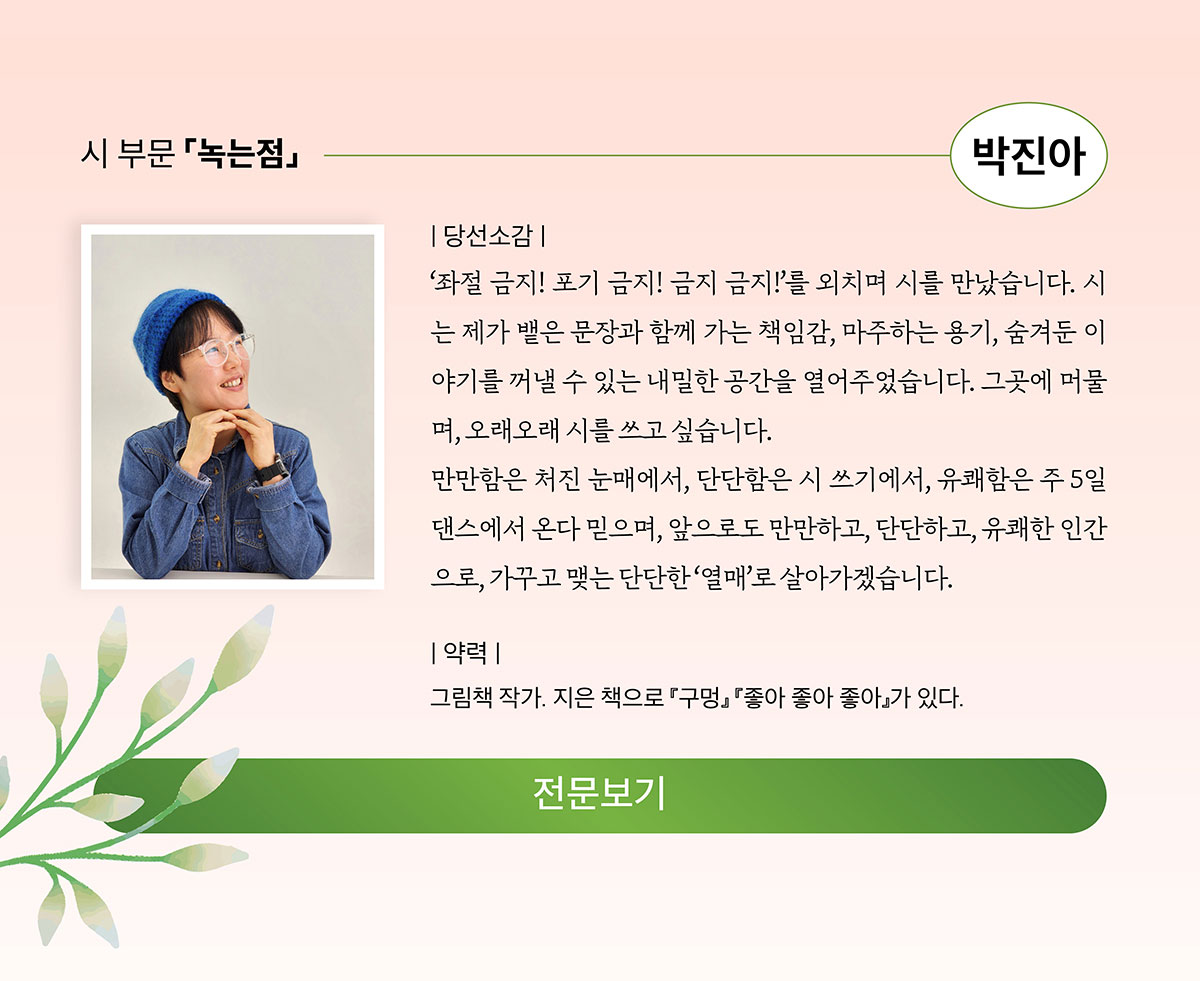 시 부문 「녹는점」

박진아

| 당선소감 |

'좌절 금지! 포기 금지! 금지 금지!'를 외치며 시를 만났습니다. 시는 제가 뱉은 문장과 함께 가는 책임감, 마주하는 용기, 숨겨둔 이야기를 꺼낼 수 있는 내밀한 공간을 열어주었습니다. 그곳에 머물며, 오래오래 시를 쓰고 싶습니다.
만만함은 처진 눈매에서, 단단함은 시 쓰기에서, 유쾌함은 주 5일 댄스에서 온다 믿으며, 앞으로도 만만하고, 단단하고, 유쾌한 인간으로, 가꾸고 맺는 단단한 '열매'로 살아가겠습니다.

| 약력 |

그림책 작가. 지은 책으로 『구멍』 『좋아 좋아 좋아』가 있다.

전문보기